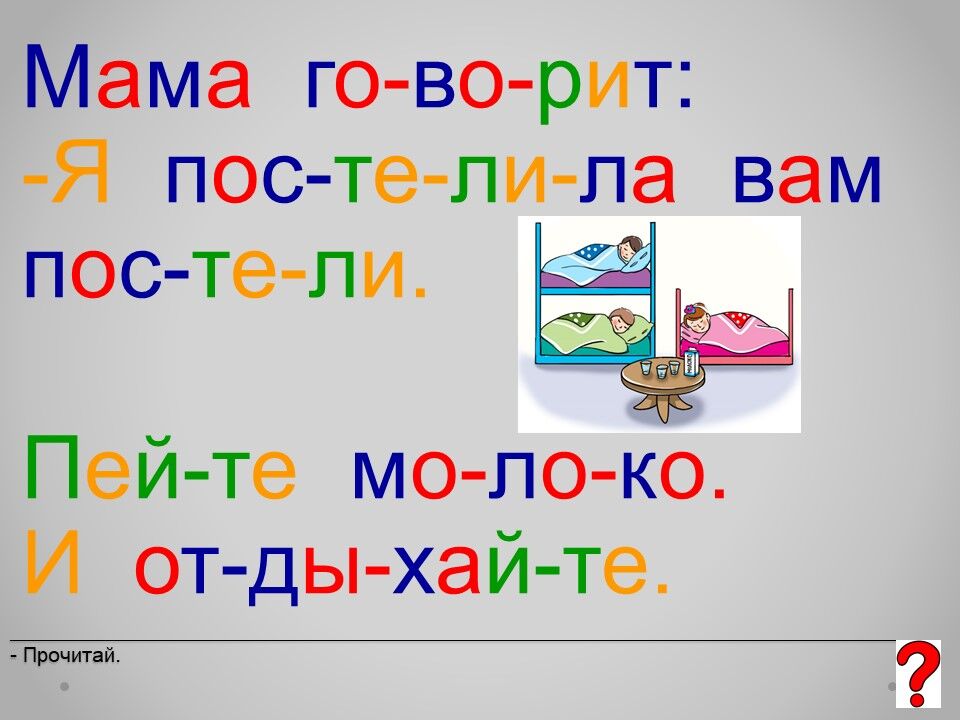 Мама го-во-рит:
-Я пос-те-ли-ла вам пос-те-ли.

Пей-те мо-ло-ко.
И от-ды-хай-те.

- Прочитай.

?